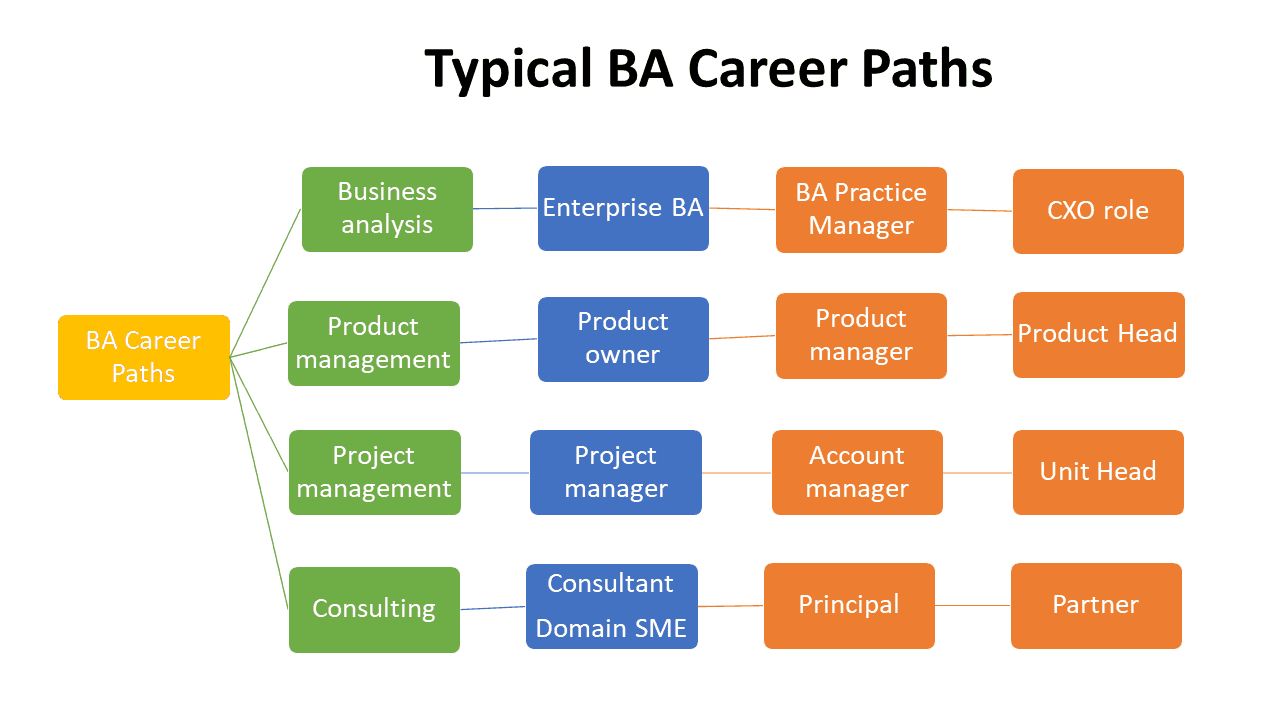 Typical BA Career Paths

BA Career Paths

Business analysis

Enterprise BA

BA Practice Manager

CXO role

Product management

Product owner

Product manager

Product Head

Project management

Project manager

Account manager

Unit Head

Consulting

Consultant

Domain SME

Principal

Partner